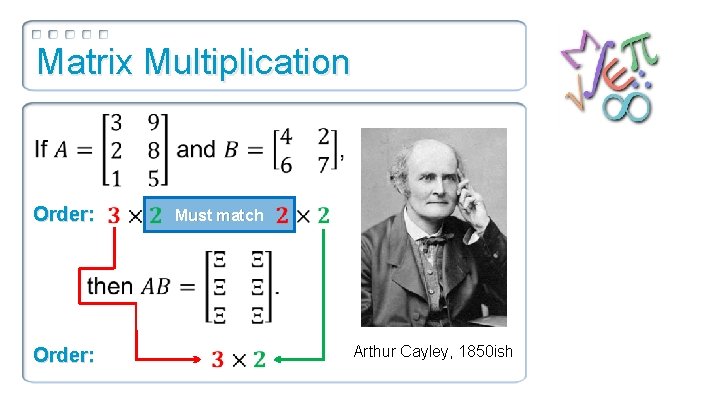 Matrix Multiplication

If $A = \begin{bmatrix} 3 & 9 \\ 2 & 8 \\ 1 & 5 \end{bmatrix}$ and $B = \begin{bmatrix} 4 & 2 \\ 6 & 7 \end{bmatrix}$,

Order: $3 \times 2$ Must match $2 \times 2$

then $AB = \begin{bmatrix} \Xi & \Xi \\ \Xi & \Xi \\ \Xi & \Xi \end{bmatrix}$.

Order: $3 \times 2$

Arthur Cayley, 1850ish